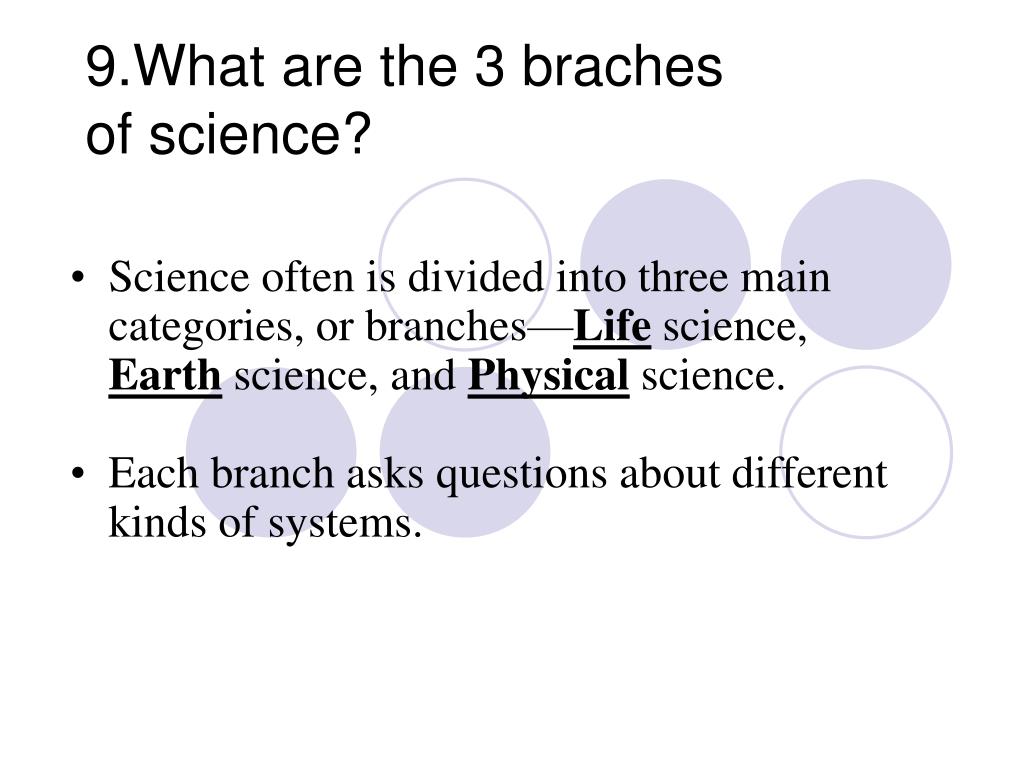 9.What are the 3 braches of science?

• Science often is divided into three main categories, or branches—Life science, Earth science, and Physical science.

• Each branch asks questions about different kinds of systems.